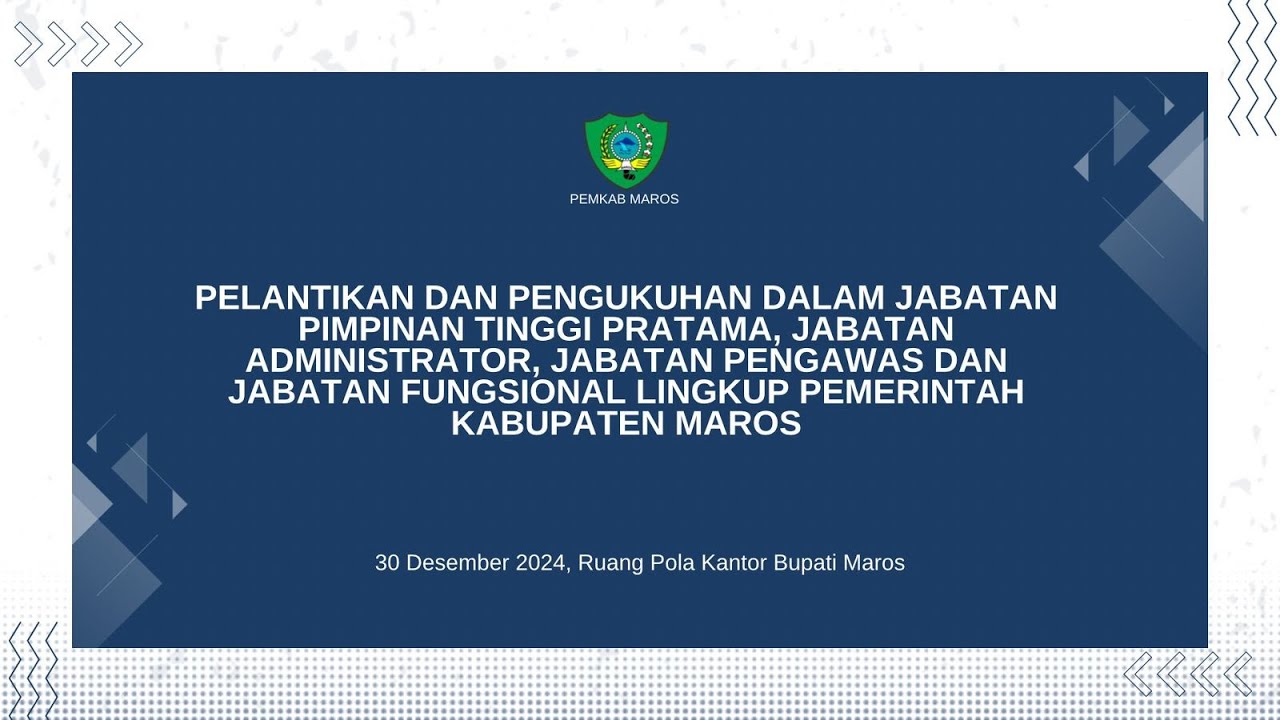 PEMKAB MAROS

PELANTIKAN DAN PENGUKUHAN DALAM JABATAN PIMPINAN TINGGI PRATAMA, JABATAN ADMINISTRATOR, JABATAN PENGAWAS DAN JABATAN FUNGSIONAL LINGKUP PEMERINTAH KABUPATEN MAROS

30 Desember 2024, Ruang Pola Kantor Bupati Maros